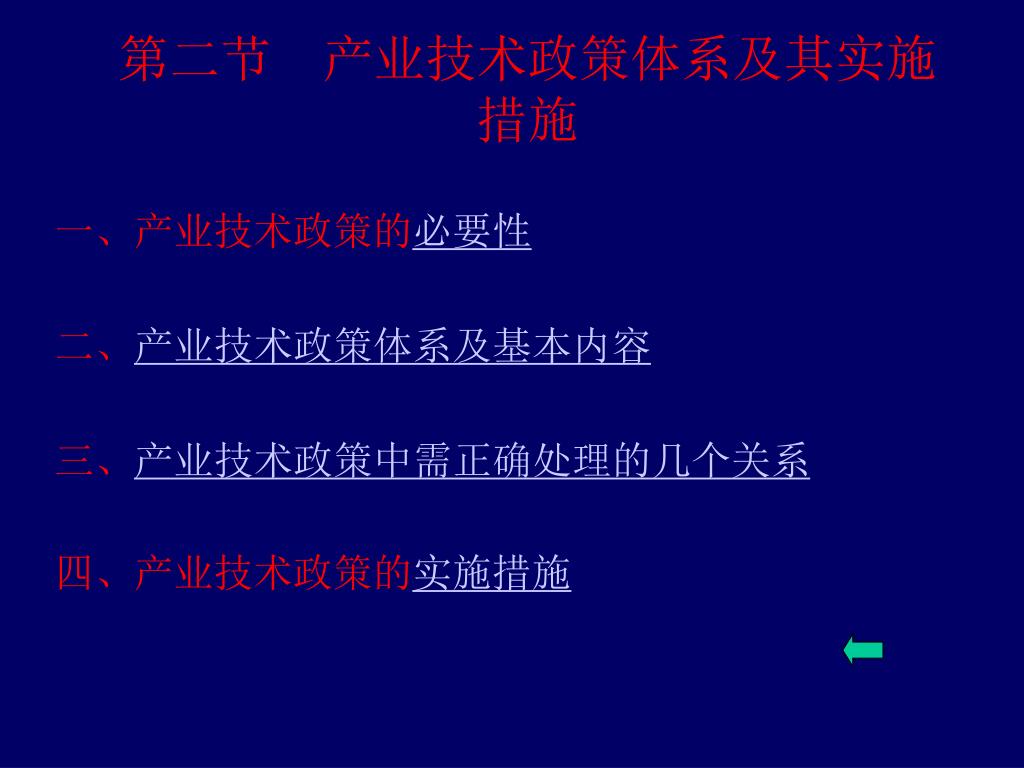 第二节　产业技术政策体系及其实施措施

一、产业技术政策的必要性

二、产业技术政策体系及基本内容

三、产业技术政策中需正确处理的几个关系

四、产业技术政策的实施措施